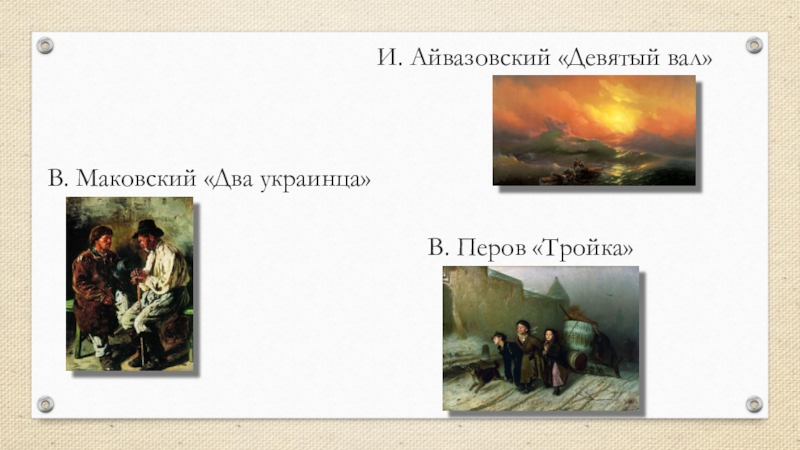 И. Айвазовский «Девятый вал»

В. Маковский «Два украинца»

В. Перов «Тройка»